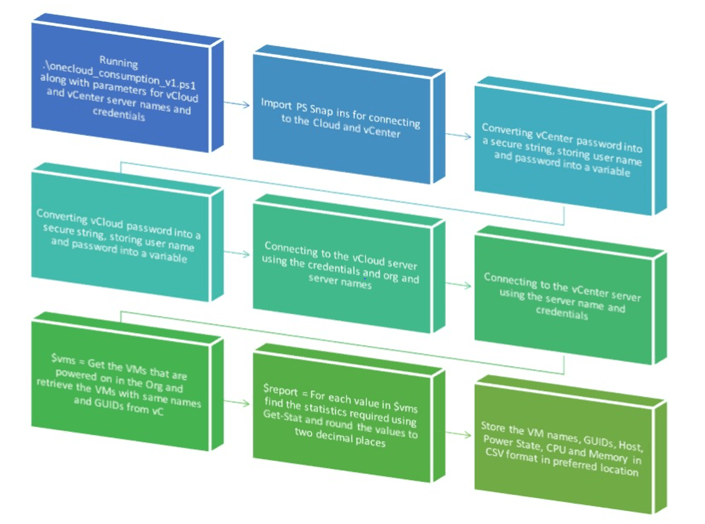 Running .\onecloud_consumption_v1.ps1 along with parameters for vCloud and vCenter server names and credentials

Import PS Snap ins for connecting to the Cloud and vCenter

Converting vCenter password into a secure string, storing user name and password into a variable

Converting vCloud password into a secure string, storing user name and password into a variable

Connecting to the vCloud server using the credentials and org and server names

Connecting to the vCenter server using the server name and credentials

$vms = Get the VMs that are powered on in the Org and retrieve the VMs with same names and GUIDs from vC

$report = For each value in $vms find the statistics required using Get-Stat and round the values to two decimal places

Store the VM names, GUIDs, Host, Power State, CPU and Memory in CSV format in preferred location